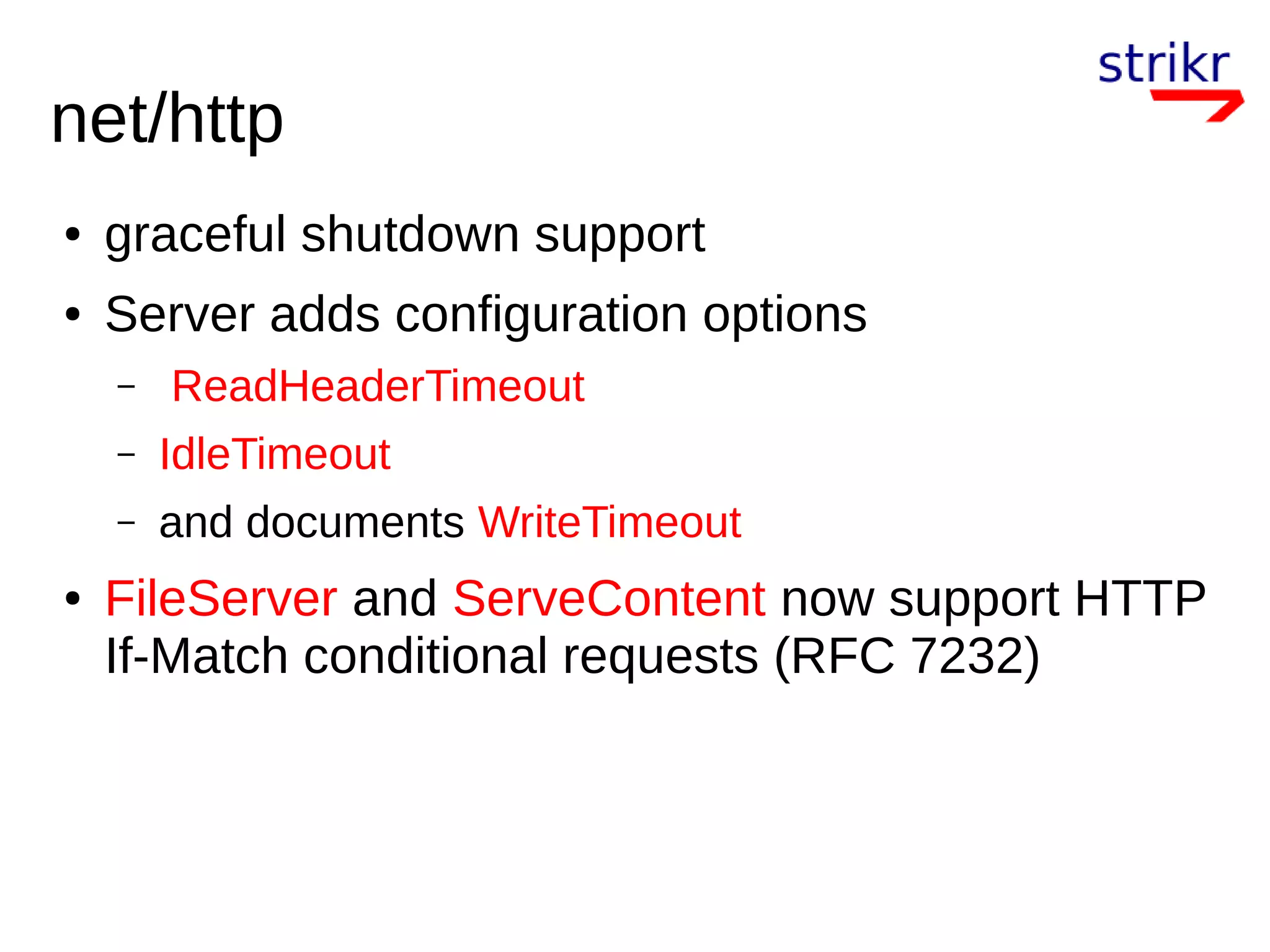 strikr

net/http

• graceful shutdown support
• Server adds configuration options
  – ReadHeaderTimeout
  – IdleTimeout
  – and documents WriteTimeout
• FileServer and ServeContent now support HTTP If-Match conditional requests (RFC 7232)